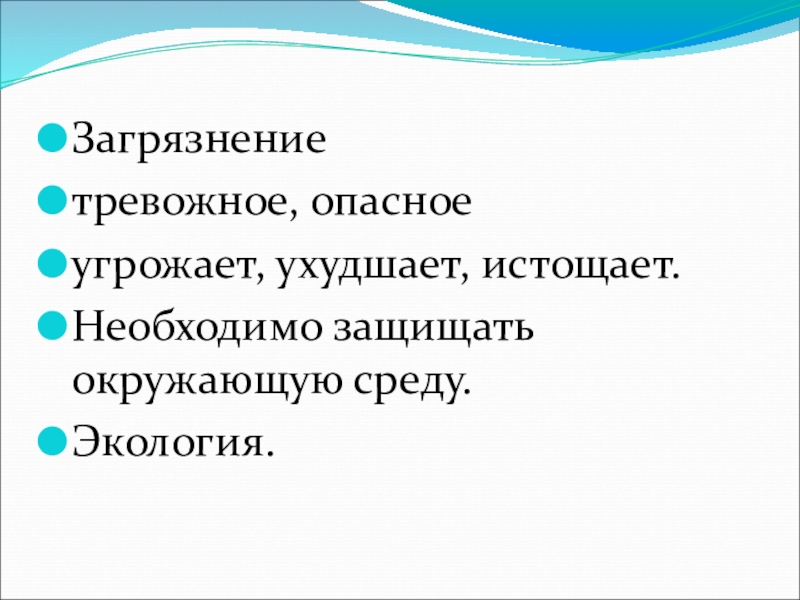 Загрязнение

тревожное, опасное

угрожает, ухудшает, истощает.

Необходимо защищать окружающую среду.

Экология.